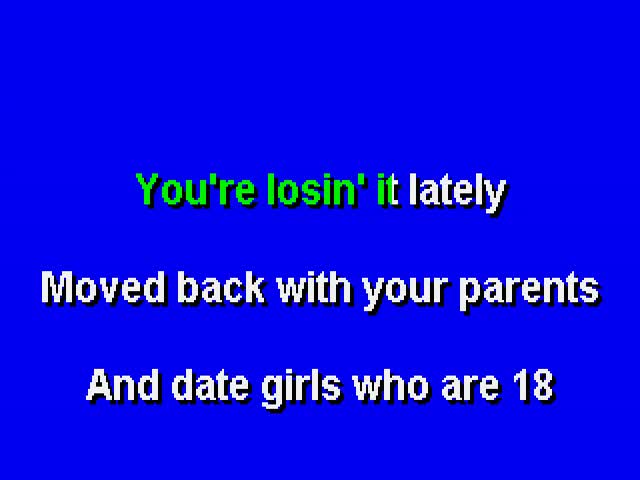 You're losin' it lately

Moved back with your parents

And date girls who are 18